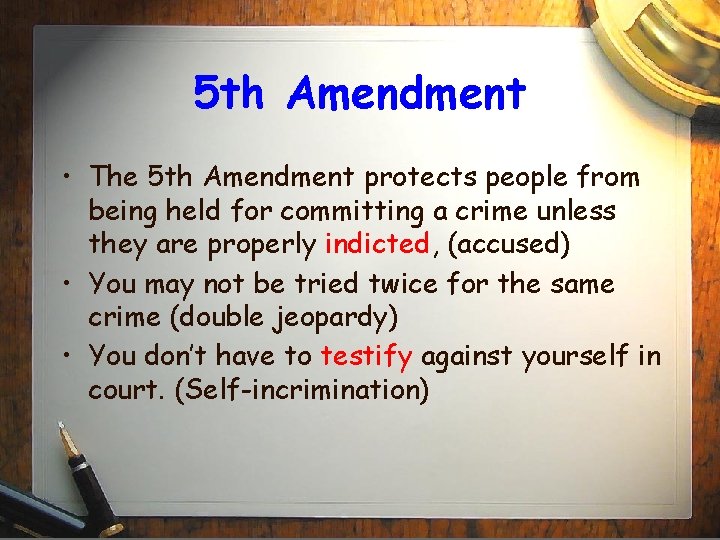 5th Amendment

• The 5th Amendment protects people from being held for committing a crime unless they are properly indicted, (accused)
• You may not be tried twice for the same crime (double jeopardy)
• You don't have to testify against yourself in court. (Self-incrimination)